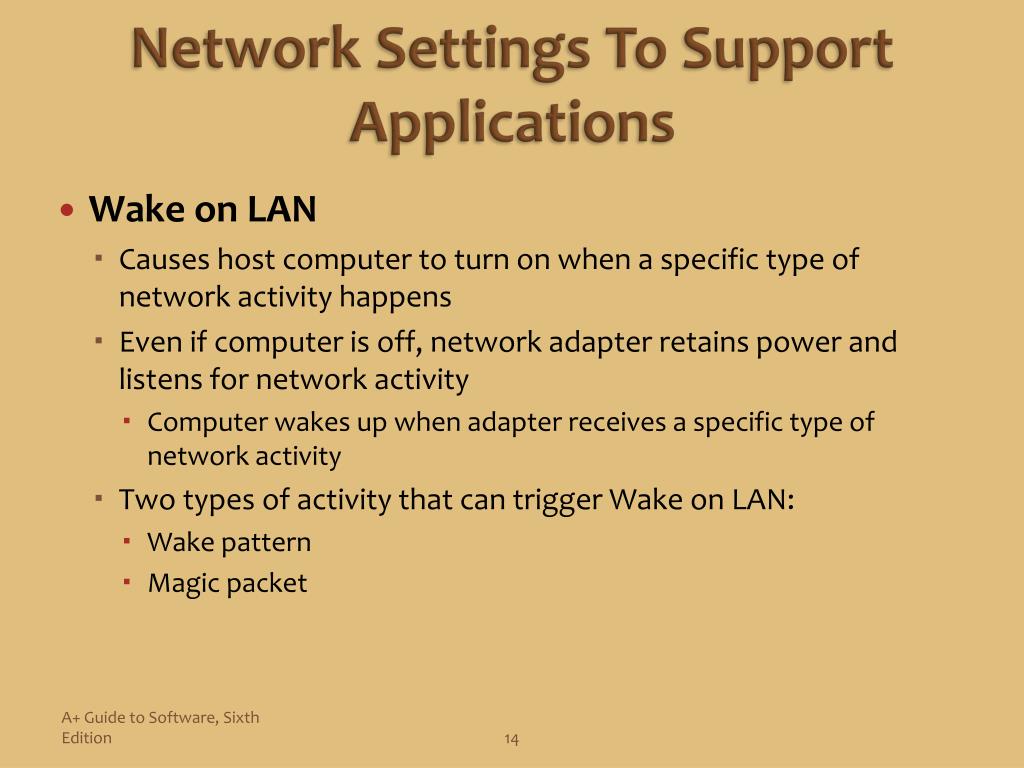 Network Settings To Support Applications

• Wake on LAN
  ▪ Causes host computer to turn on when a specific type of network activity happens
  ▪ Even if computer is off, network adapter retains power and listens for network activity
    ▪ Computer wakes up when adapter receives a specific type of network activity
  ▪ Two types of activity that can trigger Wake on LAN:
    ▪ Wake pattern
    ▪ Magic packet

A+ Guide to Software, Sixth Edition

14